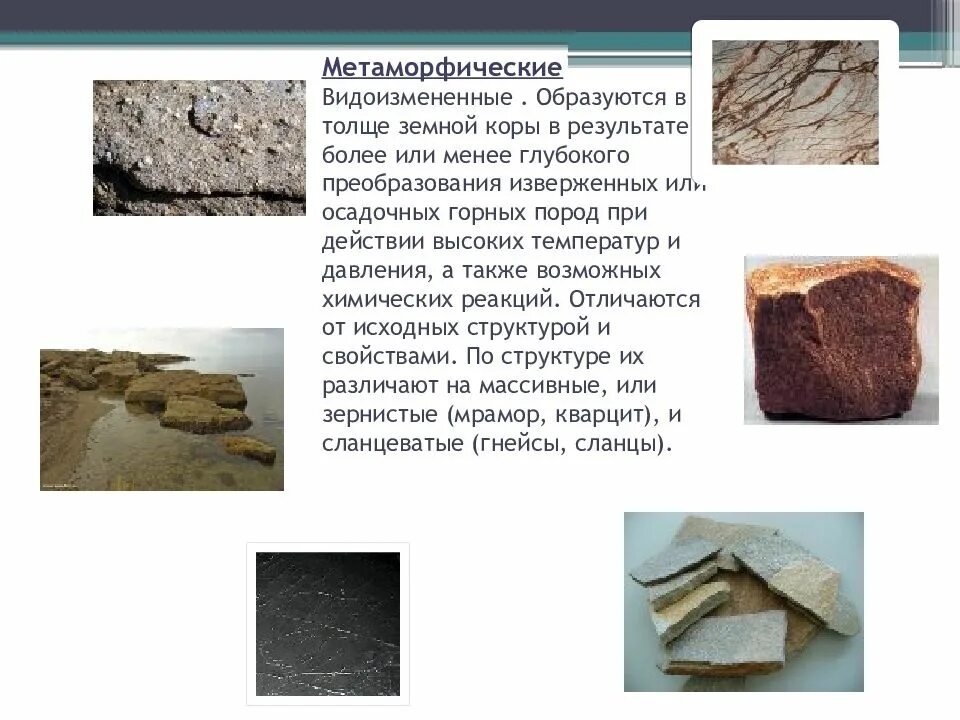 Метаморфические

Видоизмененные . Образуются в толще земной коры в результате более или менее глубокого преобразования изверженных или осадочных горных пород при действии высоких температур и давления, а также возможных химических реакций. Отличаются от исходных структурой и свойствами. По структуре их различают на массивные, или зернистые (мрамор, кварцит), и сланцеватые (гнейсы, сланцы).